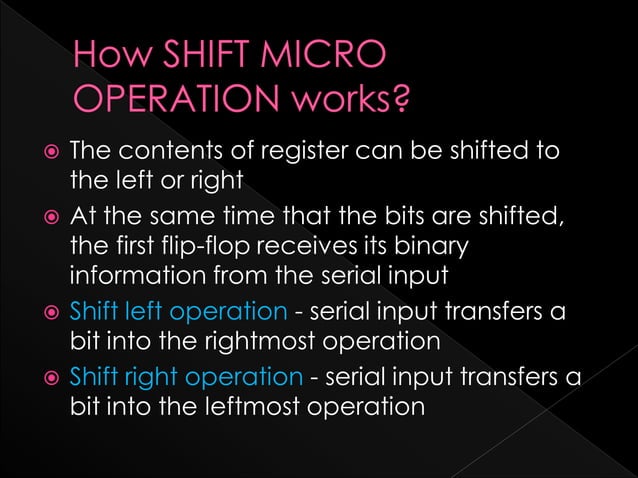 How SHIFT MICRO OPERATION works?

The contents of register can be shifted to the left or right

At the same time that the bits are shifted, the first flip-flop receives its binary information from the serial input

Shift left operation - serial input transfers a bit into the rightmost operation

Shift right operation - serial input transfers a bit into the leftmost operation